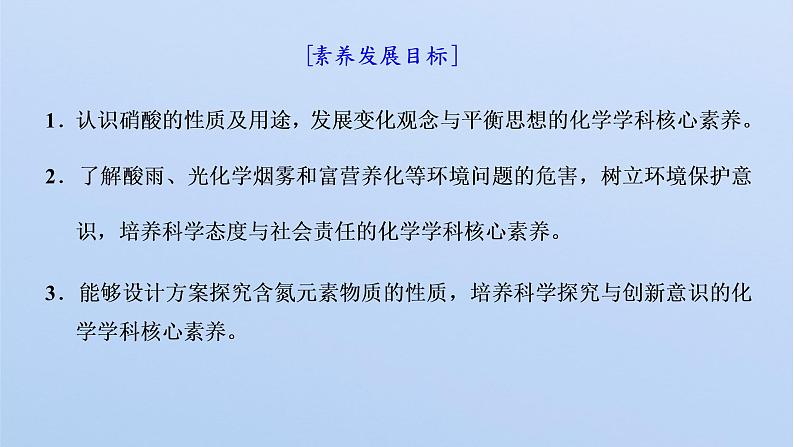 [素养发展目标]

1．认识硝酸的性质及用途，发展变化观念与平衡思想的化学学科核心素养。

2．了解酸雨、光化学烟雾和富营养化等环境问题的危害，树立环境保护意识，培养科学态度与社会责任的化学学科核心素养。

3．能够设计方案探究含氮元素物质的性质，培养科学探究与创新意识的化学学科核心素养。